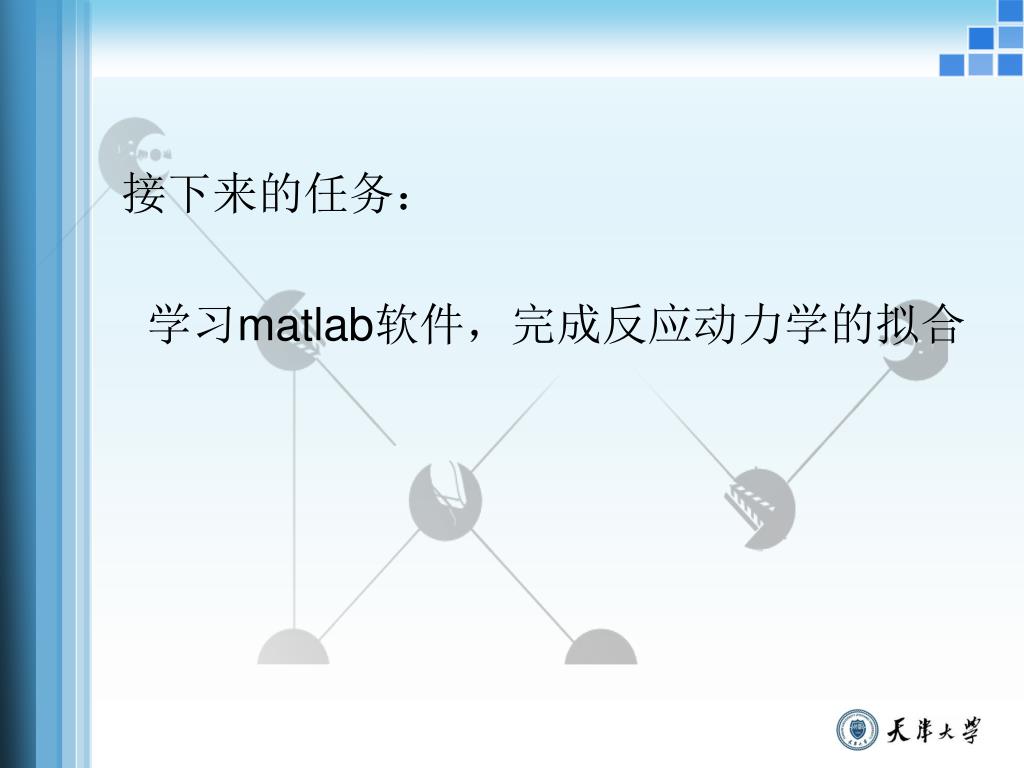 接下来的任务：

学习matlab软件，完成反应动力学的拟合

天津大学